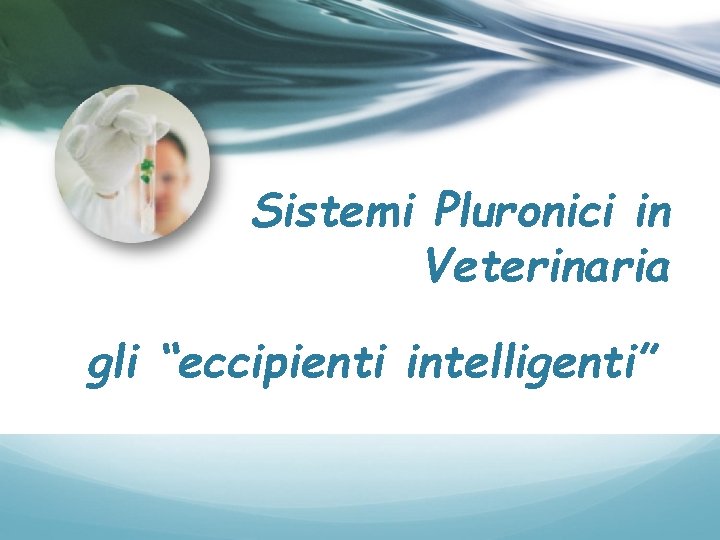 Sistemi Pluronici in Veterinaria

gli “eccipienti intelligenti”